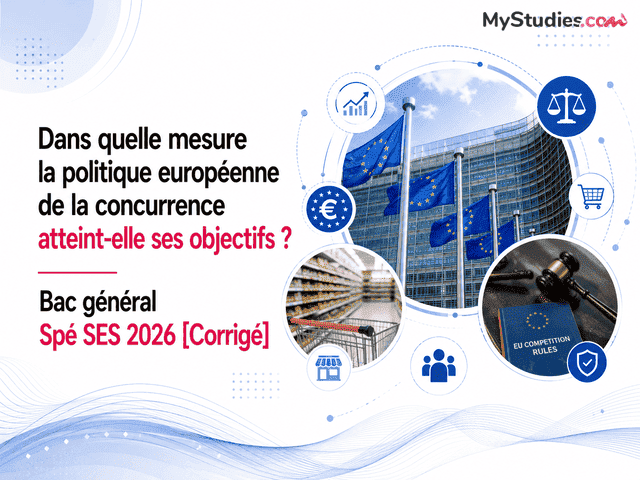 MyStudies.com

Dans quelle mesure la politique européenne de la concurrence atteint-elle ses objectifs ?

Bac général
Spé SES 2026 [Corrigé]

EU COMPETITION RULES